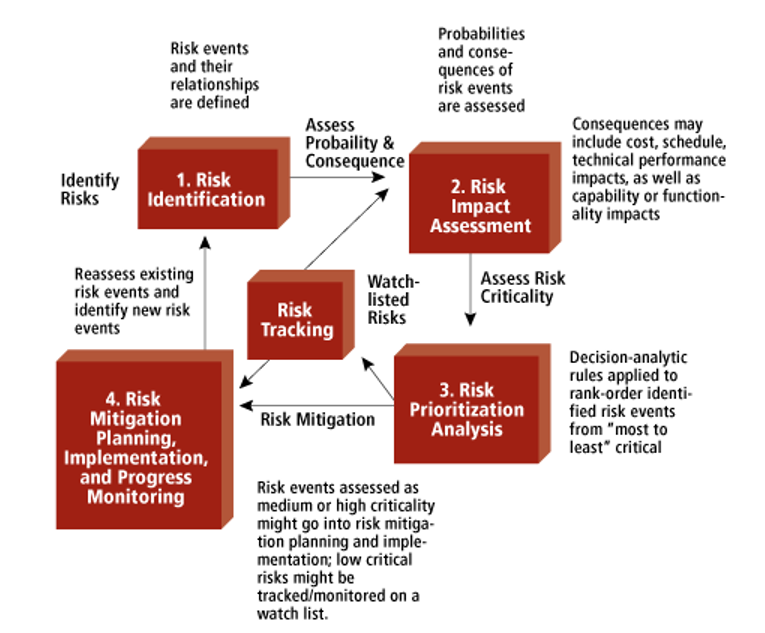 Risk events and their relationships are defined

Probabilities and consequences of risk events are assessed

Identify Risks

1. Risk Identification

Assess Probaility & Consequence

2. Risk Impact Assessment

Consequences may include cost, schedule, technical performance impacts, as well as capability or functionality impacts

Reassess existing risk events and identify new risk events

Risk Tracking

Watch-listed Risks

Assess Risk Criticality

4. Risk Mitigation Planning, Implementation, and Progress Monitoring

Risk Mitigation

3. Risk Prioritization Analysis

Decision-analytic rules applied to rank-order identified risk events from "most to least" critical

Risk events assessed as medium or high criticality might go into risk mitigation planning and implementation; low critical risks might be tracked/monitored on a watch list.